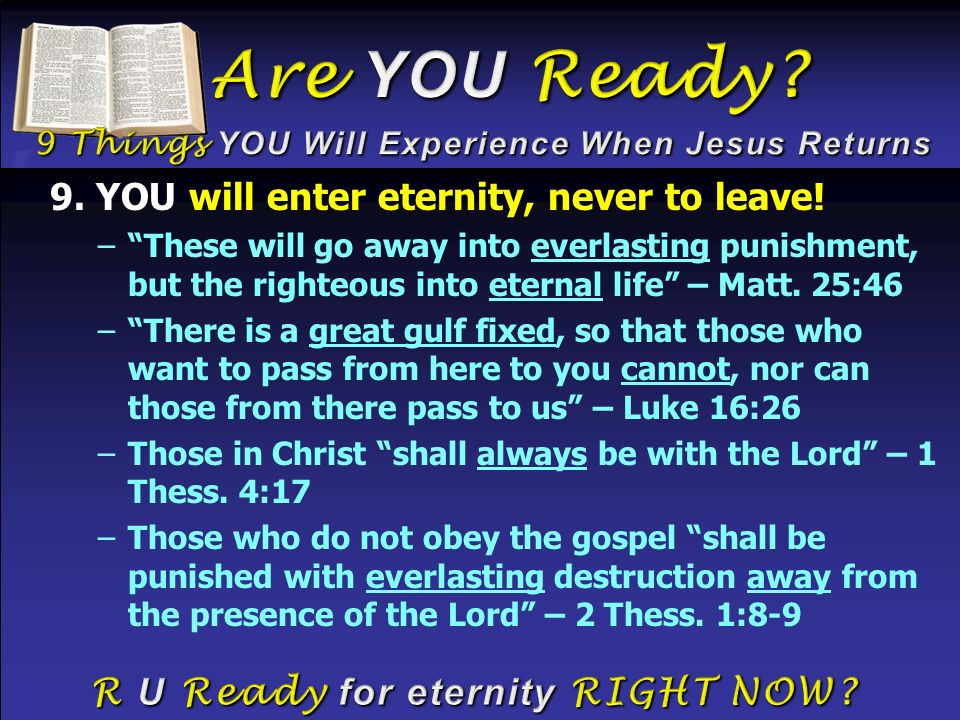 Are YOU Ready?

9 Things YOU Will Experience When Jesus Returns

9. YOU will enter eternity, never to leave!

– “These will go away into everlasting punishment, but the righteous into eternal life” – Matt. 25:46

– “There is a great gulf fixed, so that those who want to pass from here to you cannot, nor can those from there pass to us” – Luke 16:26

– Those in Christ “shall always be with the Lord” – 1 Thess. 4:17

– Those who do not obey the gospel “shall be punished with everlasting destruction away from the presence of the Lord” – 2 Thess. 1:8-9

R U Ready for eternity RIGHT NOW?